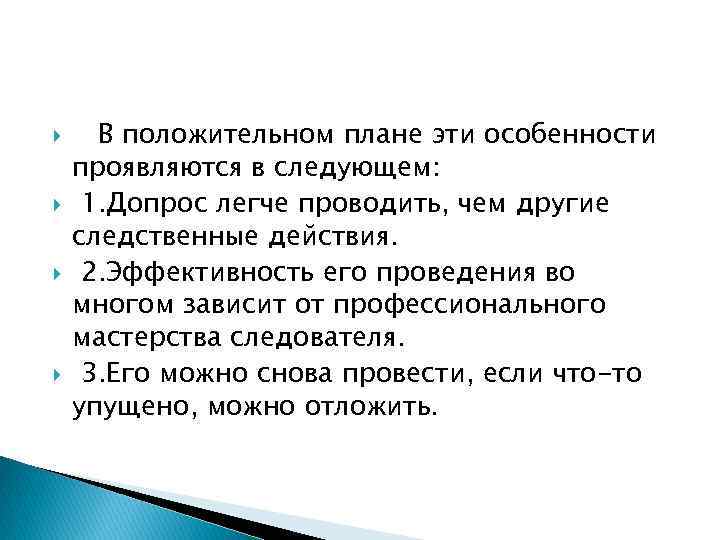 В положительном плане эти особенности проявляются в следующем:

1.Допрос легче проводить, чем другие следственные действия.

2.Эффективность его проведения во многом зависит от профессионального мастерства следователя.

3.Его можно снова провести, если что-то упущено, можно отложить.